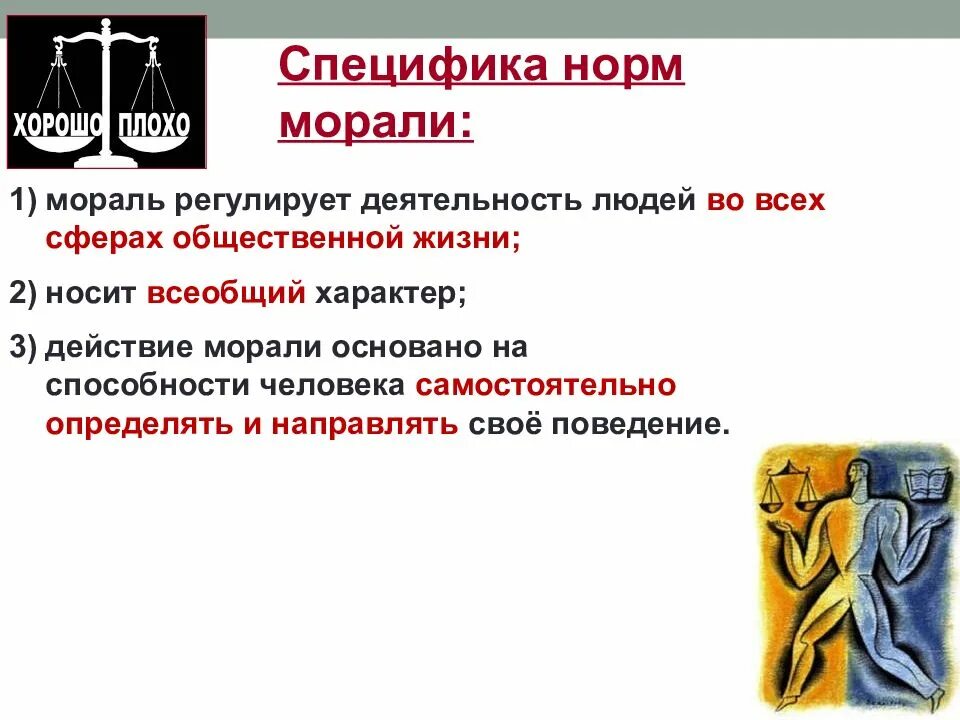 ХОРОШО ПЛОХО

Специфика норм морали:

1) мораль регулирует деятельность людей во всех сферах общественной жизни;

2) носит всеобщий характер;

3) действие морали основано на способности человека самостоятельно определять и направлять своё поведение.